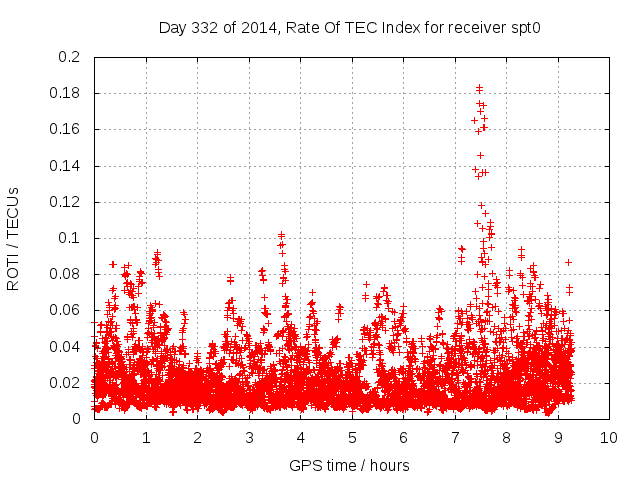 Day 332 of 2014, Rate Of TEC Index for receiver spt0

ROTI / TECUs

0.2
0.18
0.16
0.14
0.12
0.1
0.08
0.06
0.04
0.02
0

0 1 2 3 4 5 6 7 8 9 10

GPS time / hours